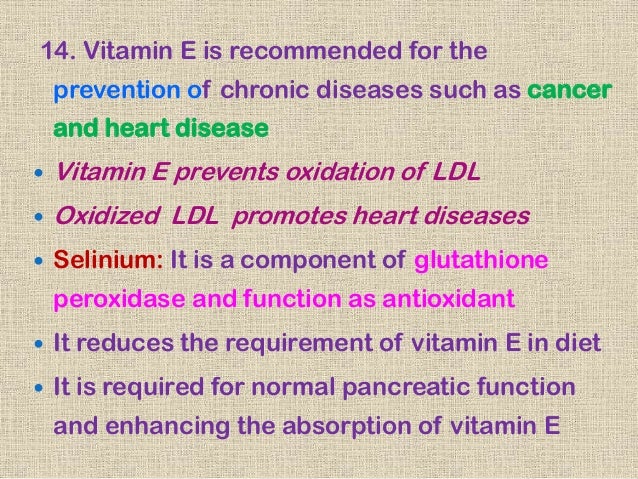 14. Vitamin E is recommended for the prevention of chronic diseases such as cancer and heart disease

• Vitamin E prevents oxidation of LDL

• Oxidized LDL promotes heart diseases

• Selinium: It is a component of glutathione peroxidase and function as antioxidant

• It reduces the requirement of vitamin E in diet

• It is required for normal pancreatic function and enhancing the absorption of vitamin E